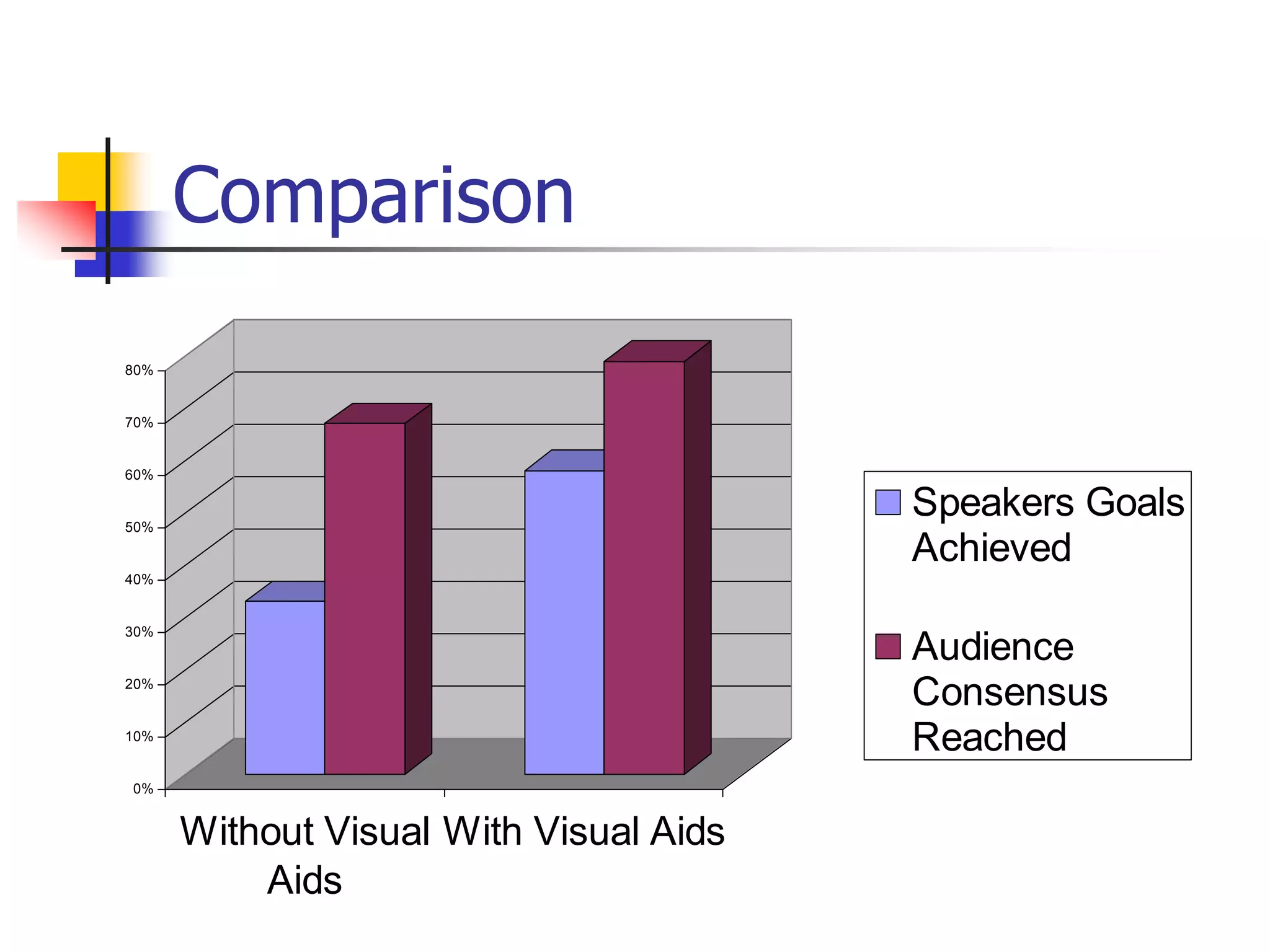 Comparison

80%
70%
60%
50%
40%
30%
20%
10%
0%

Without Visual Aids
With Visual Aids

Speakers Goals Achieved
Audience Consensus Reached